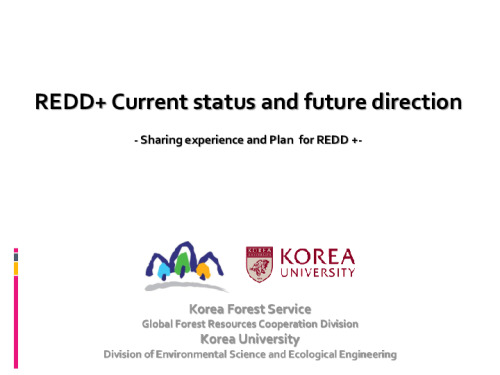 REDD+ Current status and future direction

- Sharing experience and Plan for REDD +-

KOREA UNIVERSITY

KOREA UNIVERSITY

Korea Forest Service
Global Forest Resources Cooperation Division
Korea University
Division of Environmental Science and Ecological Engineering